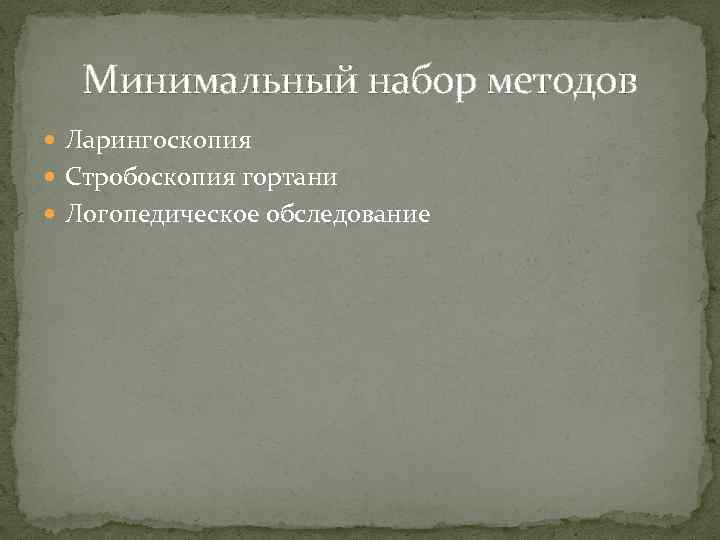 Минимальный набор методов

- Ларингоскопия
- Стробоскопия гортани
- Логопедическое обследование